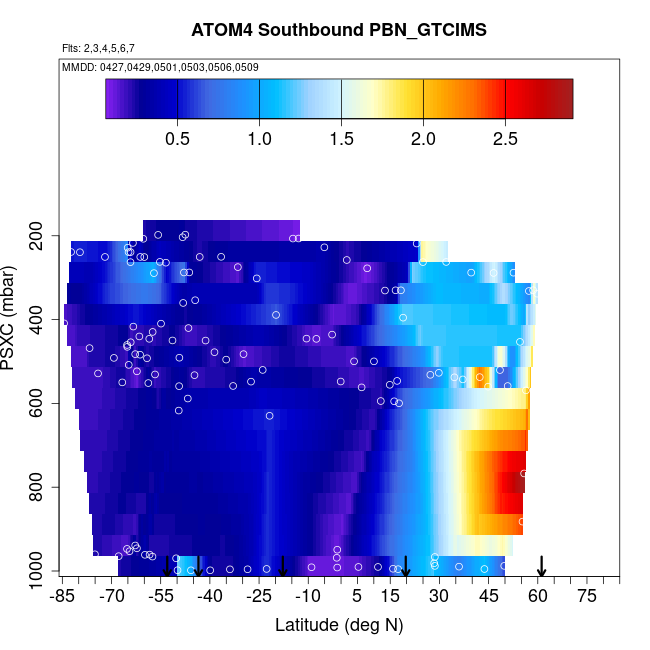 ATOM4 Southbound PBN_GTCIMS

Flts: 2,3,4,5,6,7

MMDD: 0427,0429,0501,0503,0506,0509

0.5 1.0 1.5 2.0 2.5

PSXC (mbar)

200
400
600
800
1000

-85 -70 -55 -40 -25 -10 5 15 30 45 60 75

Latitude (deg N)